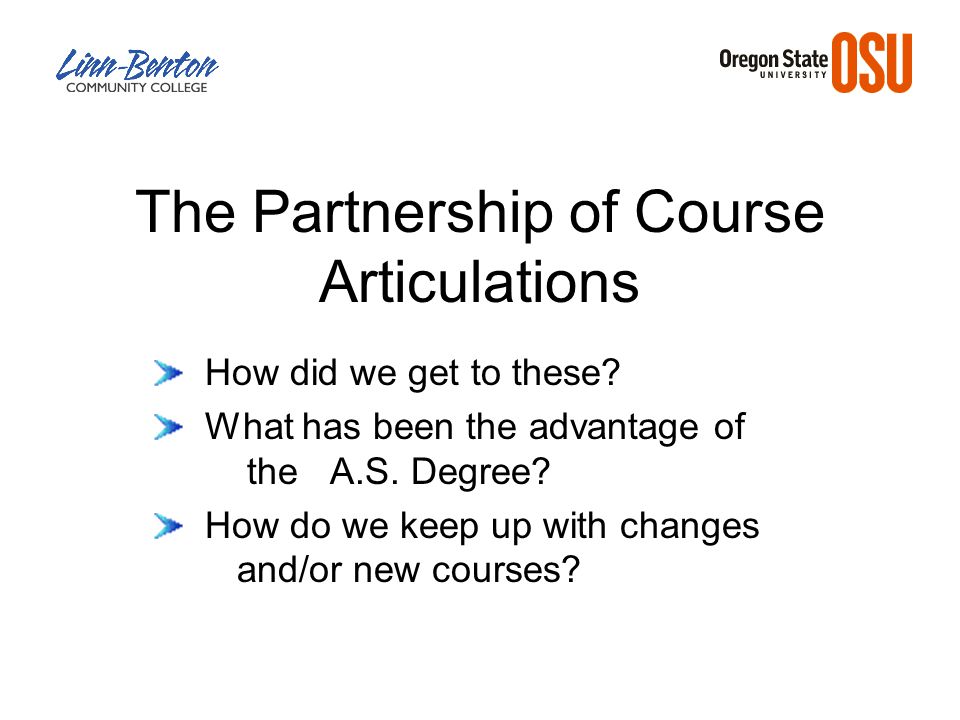 Linn-Benton
COMMUNITY COLLEGE

Oregon State
UNIVERSITY
OSU

The Partnership of Course Articulations

How did we get to these?

What has been the advantage of the A.S. Degree?

How do we keep up with changes and/or new courses?